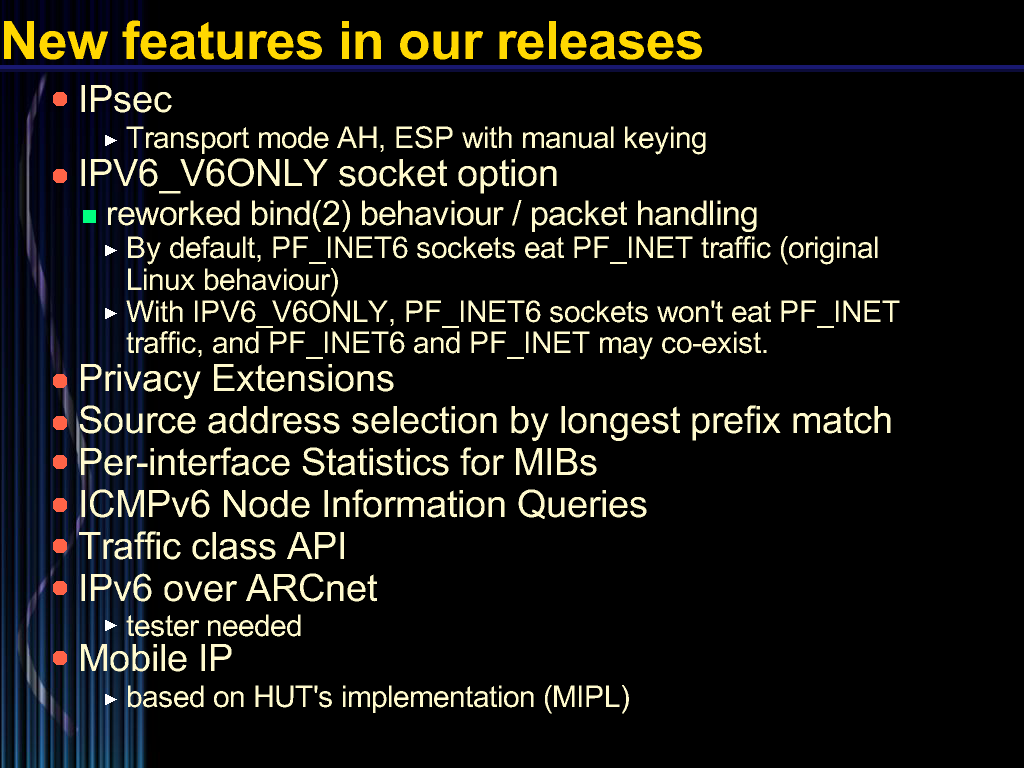 New features in our releases

IPsec

Transport mode AH, ESP with manual keying

IPV6_V6ONLY socket option

reworked bind(2) behaviour / packet handling

By default, PF_INET6 sockets eat PF_INET traffic (original Linux behaviour)

With IPV6_V6ONLY, PF_INET6 sockets won't eat PF_INET traffic, and PF_INET6 and PF_INET may co-exist.

Privacy Extensions

Source address selection by longest prefix match

Per-interface Statistics for MIBs

ICMPv6 Node Information Queries

Traffic class API

IPv6 over ARCnet

tester needed

Mobile IP

based on HUT's implementation (MIPL)